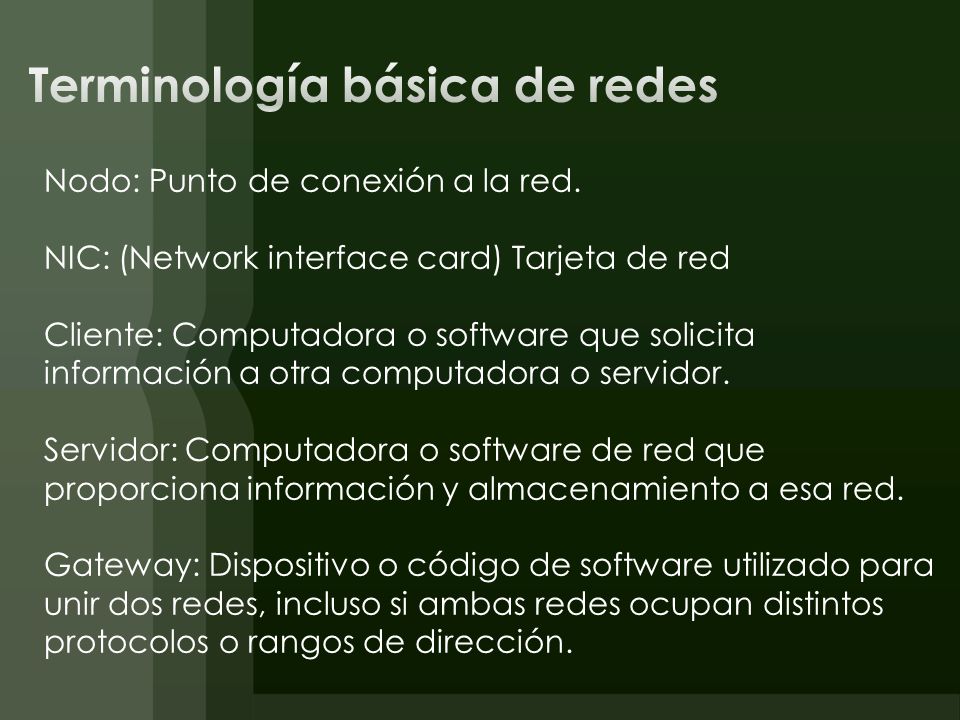 Terminología básica de redes

Nodo: Punto de conexión a la red.

NIC: (Network interface card) Tarjeta de red

Cliente: Computadora o software que solicita información a otra computadora o servidor.

Servidor: Computadora o software de red que proporciona información y almacenamiento a esa red.

Gateway: Dispositivo o código de software utilizado para unir dos redes, incluso si ambas redes ocupan distintos protocolos o rangos de dirección.